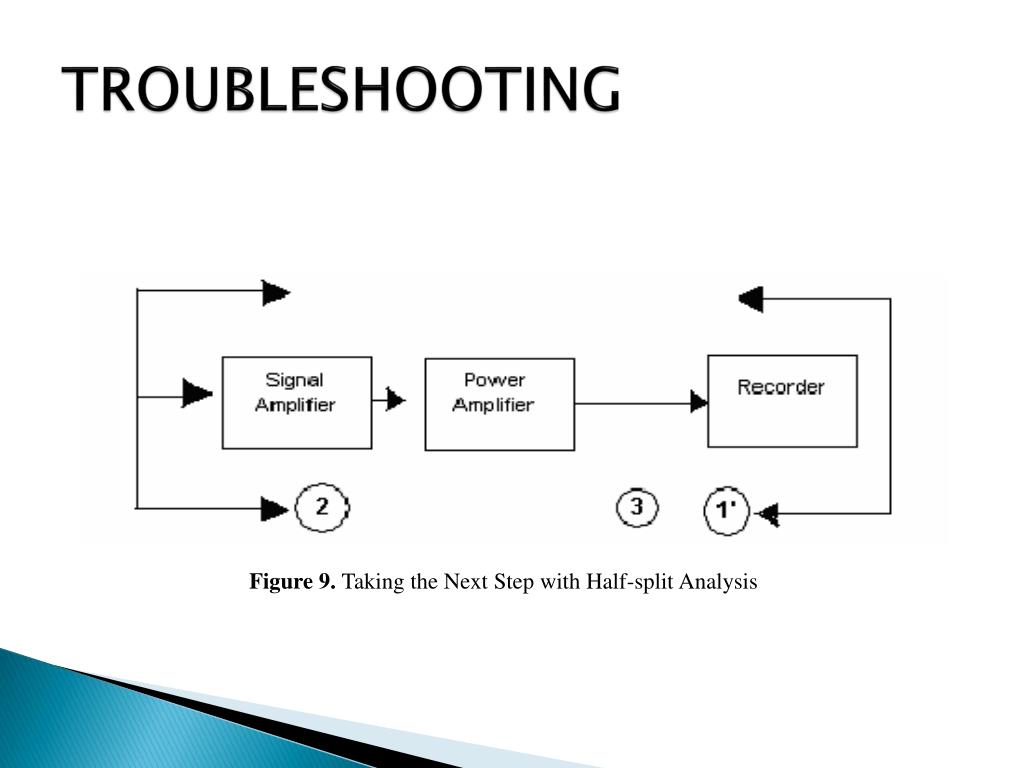 TROUBLESHOOTING

Signal Amplifier

Power Amplifier

Recorder

2

3

1'

**Figure 9.** Taking the Next Step with Half-split Analysis